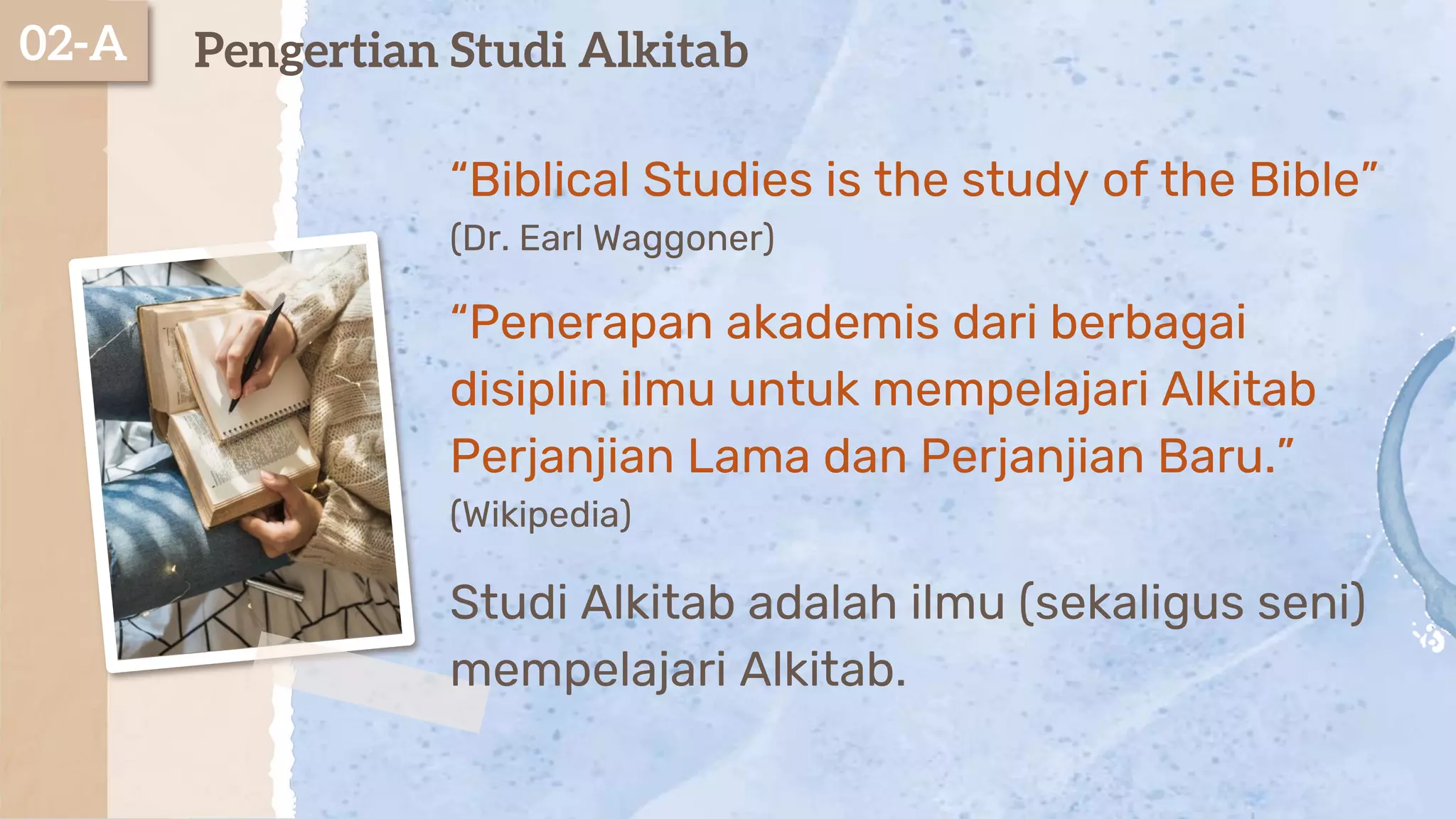 02-A

Pengertian Studi Alkitab

“Biblical Studies is the study of the Bible”
(Dr. Earl Waggoner)

“Penerapan akademis dari berbagai disiplin ilmu untuk mempelajari Alkitab Perjanjian Lama dan Perjanjian Baru.”
(Wikipedia)

Studi Alkitab adalah ilmu (sekaligus seni) mempelajari Alkitab.